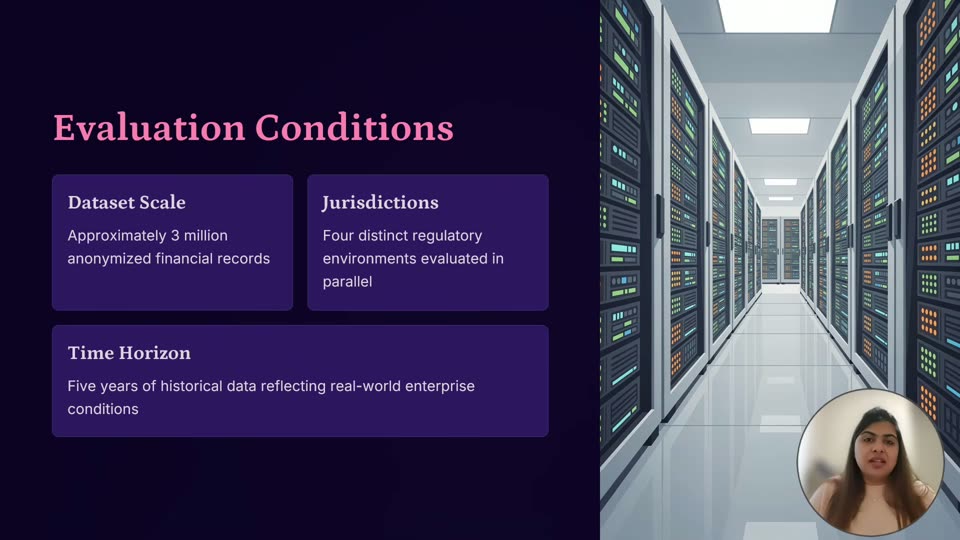 Evaluation Conditions

Dataset Scale

Approximately 3 million anonymized financial records

Jurisdictions

Four distinct regulatory environments evaluated in parallel

Time Horizon

Five years of historical data reflecting real-world enterprise conditions